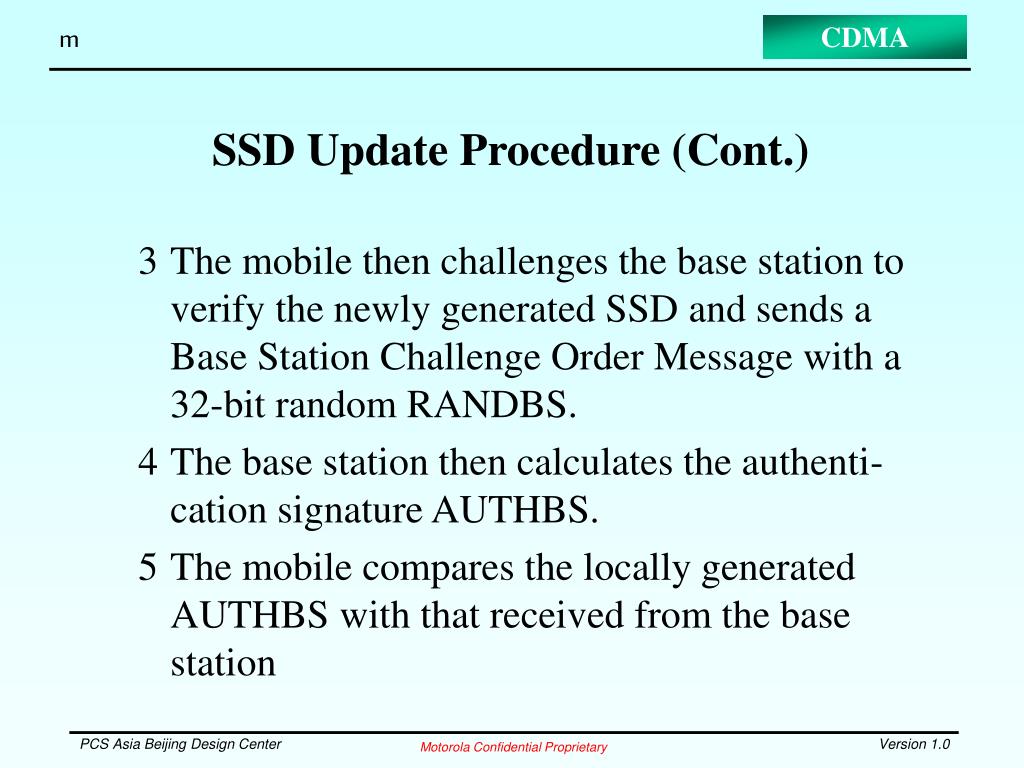 m

CDMA

SSD Update Procedure (Cont.)

3 The mobile then challenges the base station to verify the newly generated SSD and sends a Base Station Challenge Order Message with a 32-bit random RANDBS.

4 The base station then calculates the authentication signature AUTHBS.

5 The mobile compares the locally generated AUTHBS with that received from the base station

PCS Asia Beijing Design Center

Motorola Confidential Proprietary

Version 1.0